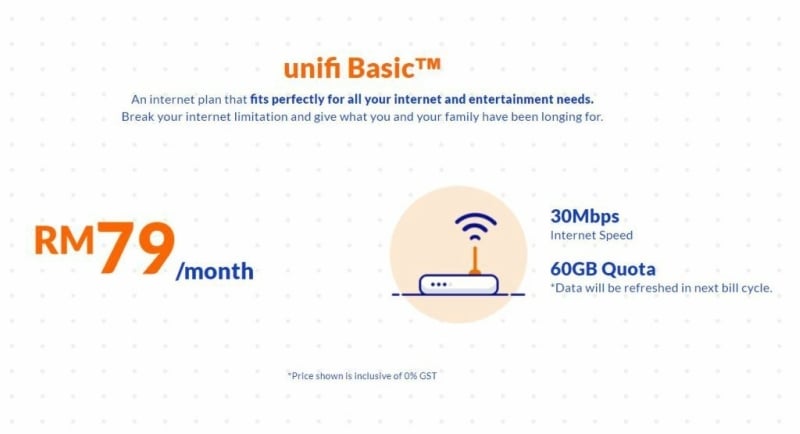 unifi Basic™

An internet plan that fits perfectly for all your internet and entertainment needs. Break your internet limitation and give what you and your family have been longing for.

RM79/month

30Mbps
Internet Speed

60GB Quota
*Data will be refreshed in next bill cycle.

*Price shown is inclusive of 0% GST